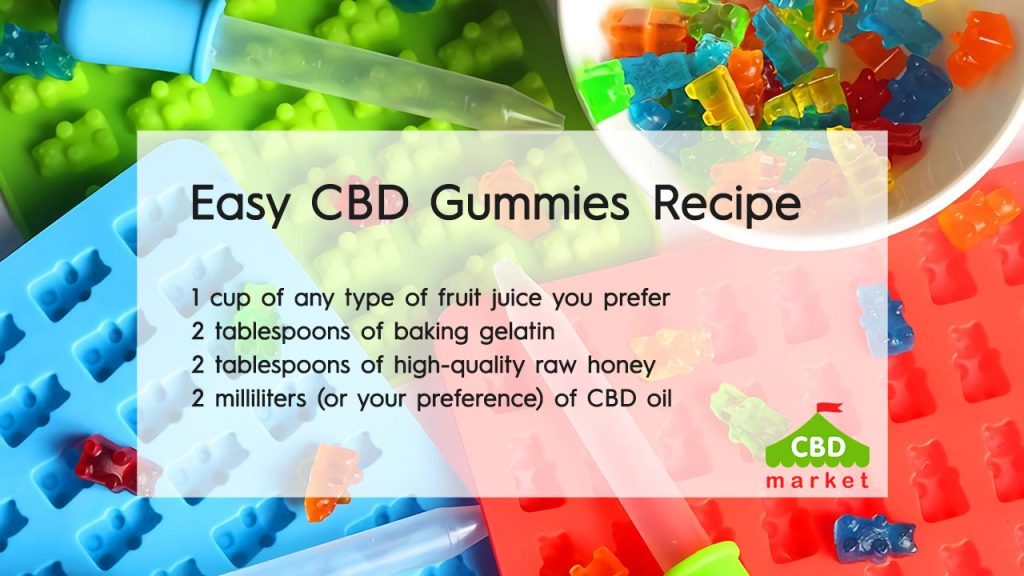 Easy CBD Gummies Recipe

1 cup of any type of fruit juice you prefer
2 tablespoons of baking gelatin
2 tablespoons of high-quality raw honey
2 milliliters (or your preference) of CBD oil

CBD
market